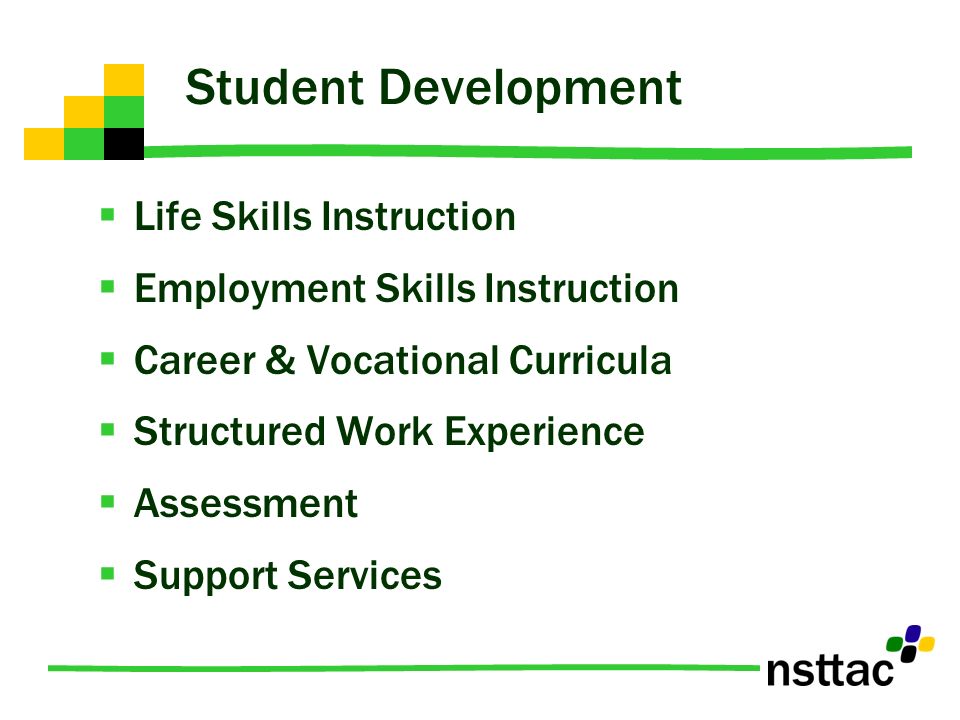 Student Development

- Life Skills Instruction
- Employment Skills Instruction
- Career & Vocational Curricula
- Structured Work Experience
- Assessment
- Support Services

nsttac